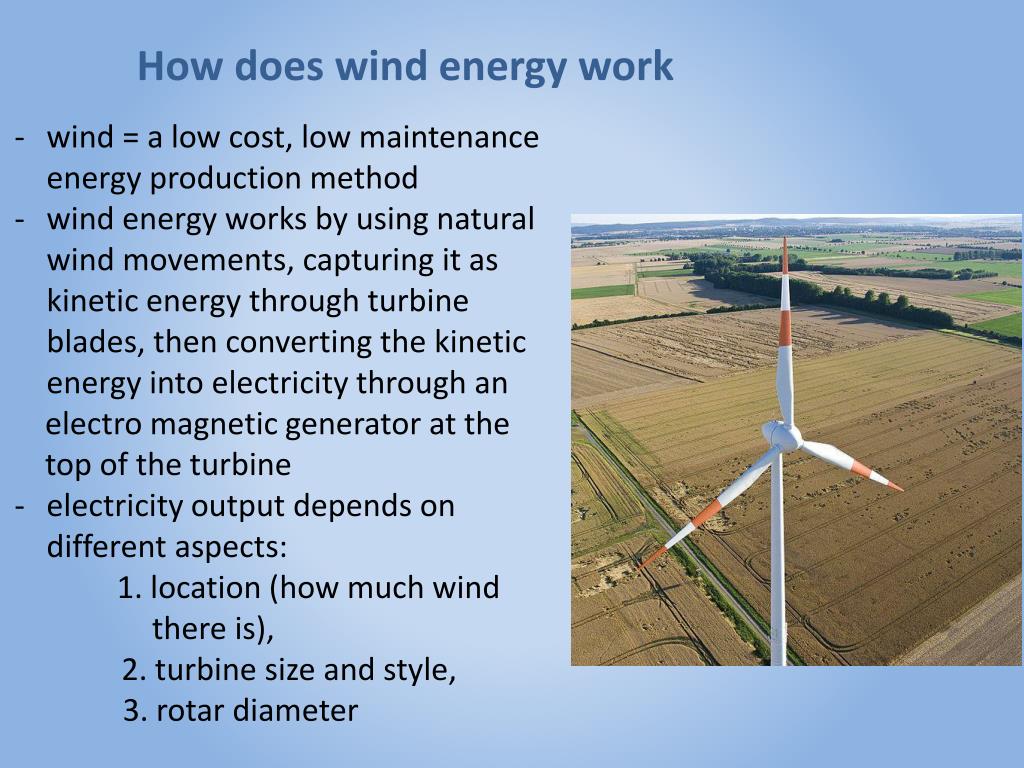 How does wind energy work

- wind = a low cost, low maintenance energy production method
- wind energy works by using natural wind movements, capturing it as kinetic energy through turbine blades, then converting the kinetic energy into electricity through an electro magnetic generator at the top of the turbine
- electricity output depends on different aspects:
1. location (how much wind there is),
2. turbine size and style,
3. rotar diameter